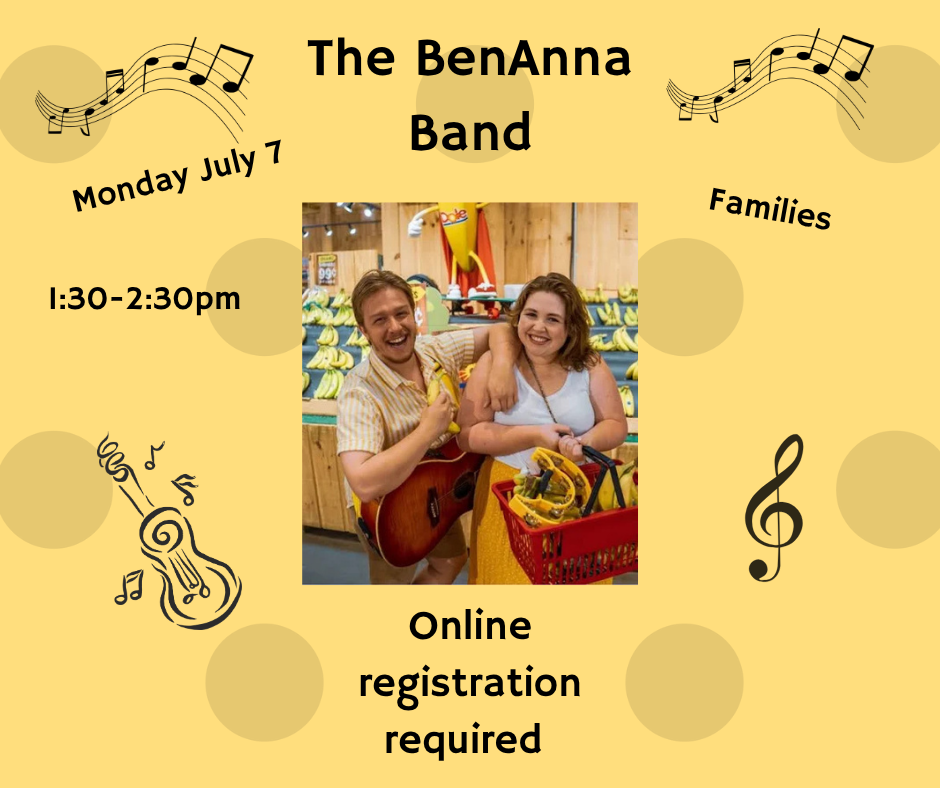 The BenAnna Band

Monday July 7

Families

1:30-2:30pm

Dole

99¢

Online registration required